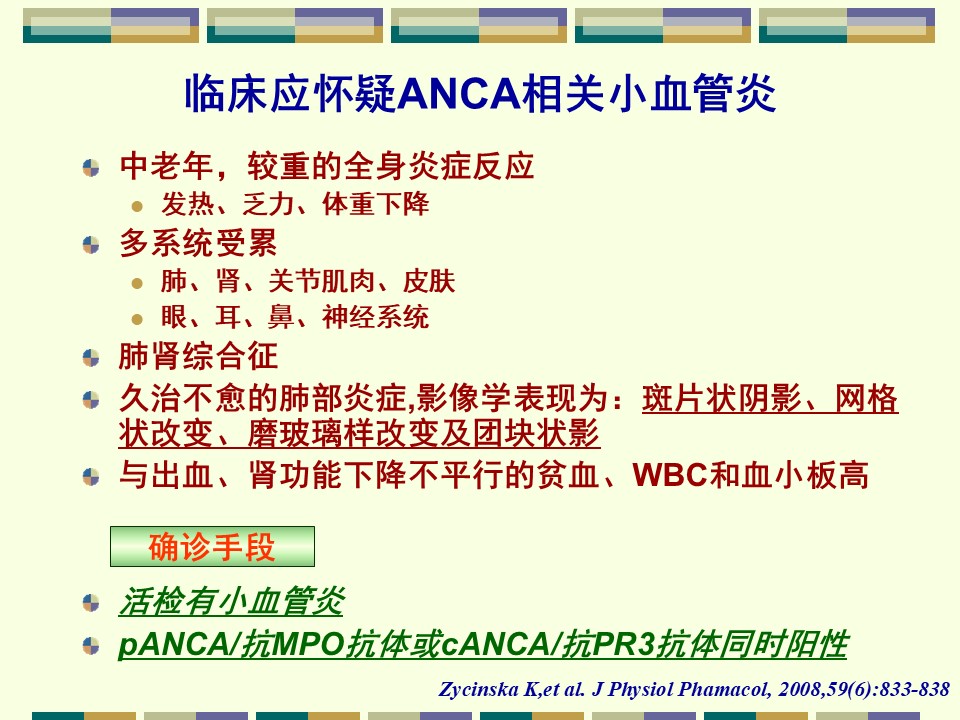 临床应怀疑ANCA相关小血管炎

中老年，较重的全身炎症反应
发热、乏力、体重下降
多系统受累
肺、肾、关节肌肉、皮肤
眼、耳、鼻、神经系统
肺肾综合征
久治不愈的肺部炎症,影像学表现为：斑片状阴影、网格状改变、磨玻璃样改变及团块状影
与出血、肾功能下降不平行的贫血、WBC和血小板高

确诊手段

活检有小血管炎
pANCA/抗MPO抗体或cANCA/抗PR3抗体同时阳性

Zycinska K,et al. J Physiol Phamacol, 2008,59(6):833-838